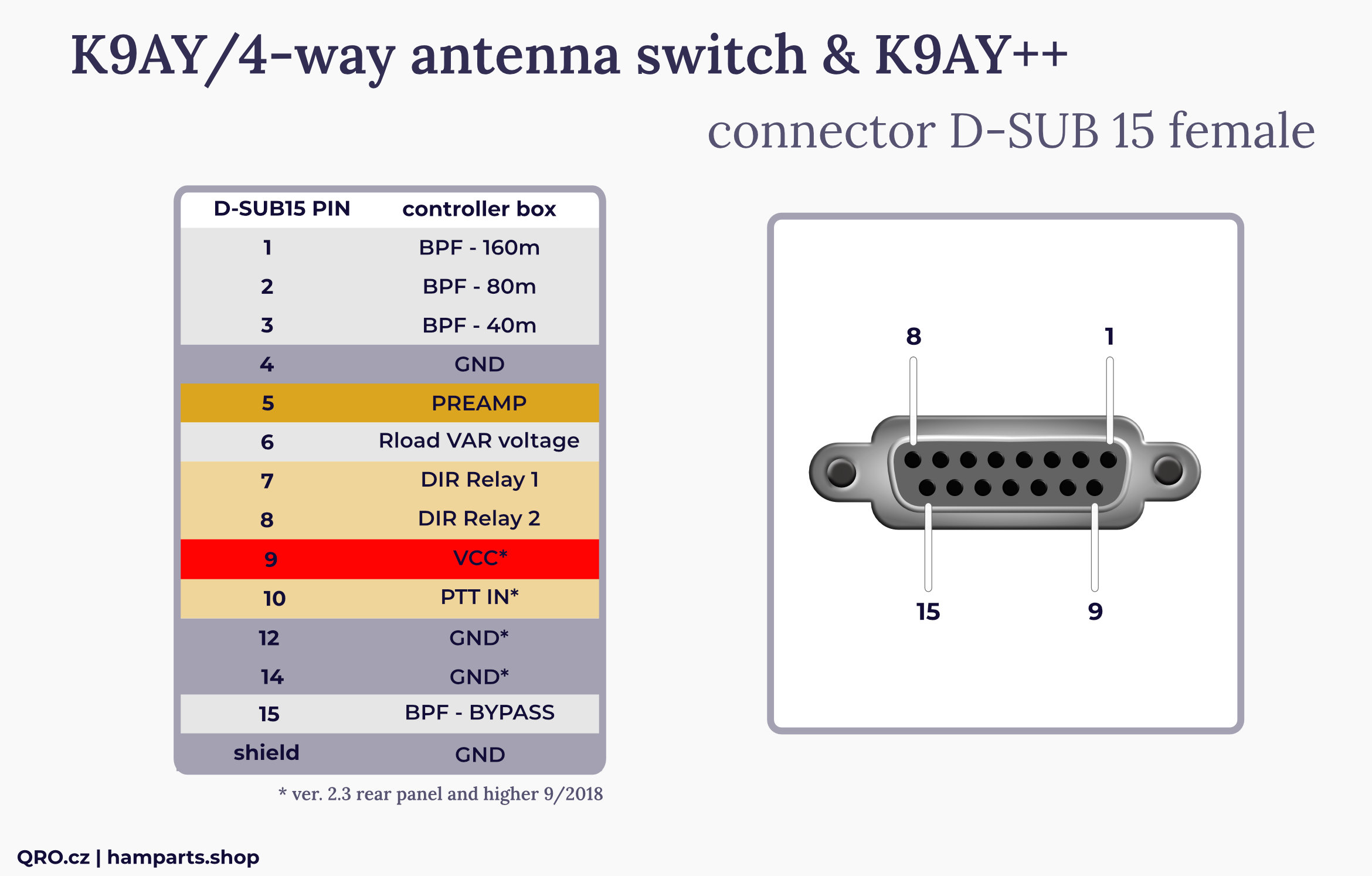 K9AY/4-way antenna switch & K9AY++

connector D-SUB 15 female

| D-SUB15 PIN | controller box |
|---|---|
| 1 | BPF - 160m |
| 2 | BPF - 80m |
| 3 | BPF - 40m |
| 4 | GND |
| 5 | PREAMP |
| 6 | Rload VAR voltage |
| 7 | DIR Relay 1 |
| 8 | DIR Relay 2 |
| 9 | VCC* |
| 10 | PTT IN* |
| 12 | GND* |
| 14 | GND* |
| 15 | BPF - BYPASS |
| shield | GND |

* ver. 2.3 rear panel and higher 9/2018

8
1
15
9

QRO.cz | hamparts.shop